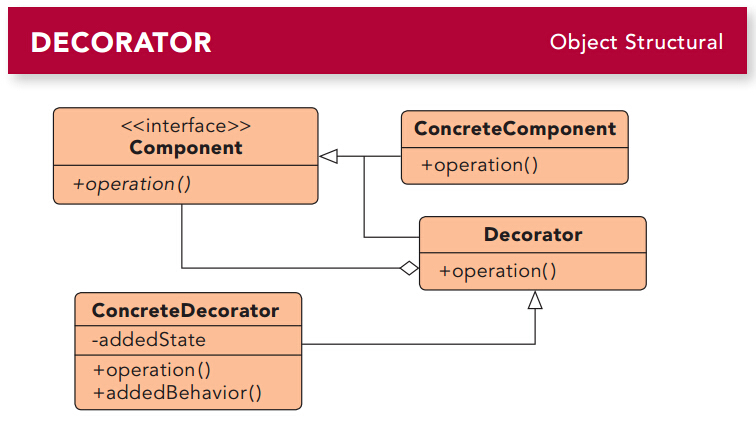 DECORATOR

Object Structural

<<interface>>
Component

+operation()

ConcreteComponent

+operation()

Decorator

+operation()

ConcreteDecorator

-addedState

+operation()
+addedBehavior()